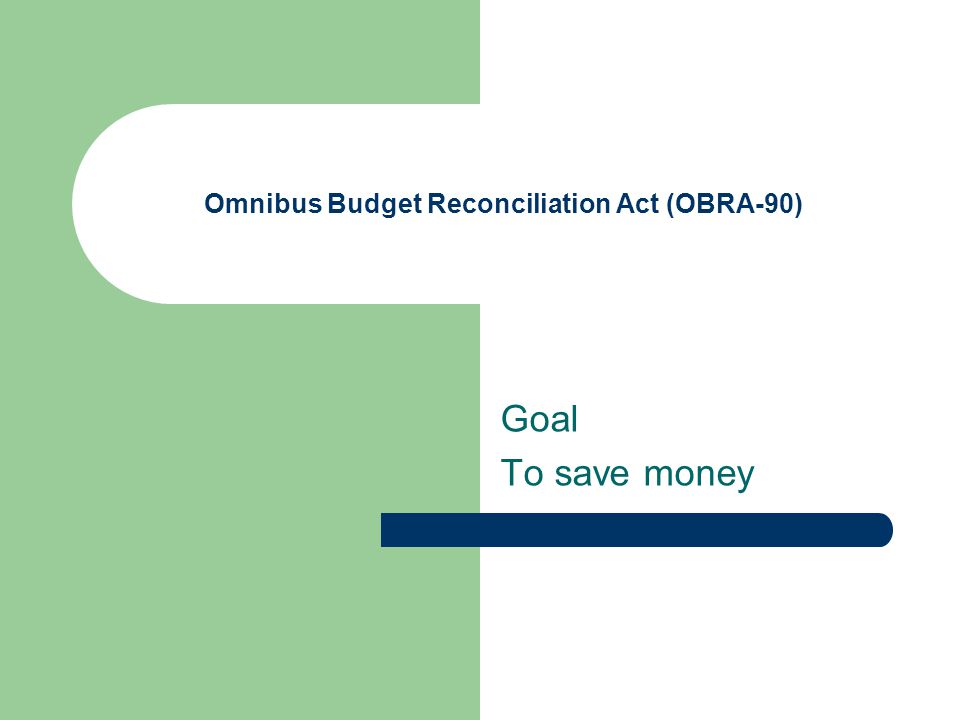 Omnibus Budget Reconciliation Act (OBRA-90)

Goal
To save money